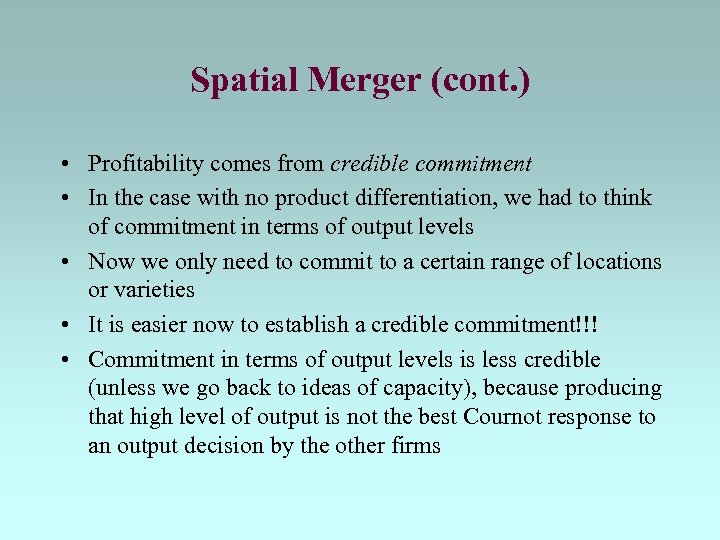 Spatial Merger (cont.)

• Profitability comes from credible commitment

• In the case with no product differentiation, we had to think of commitment in terms of output levels

• Now we only need to commit to a certain range of locations or varieties

• It is easier now to establish a credible commitment!!!

• Commitment in terms of output levels is less credible (unless we go back to ideas of capacity), because producing that high level of output is not the best Cournot response to an output decision by the other firms